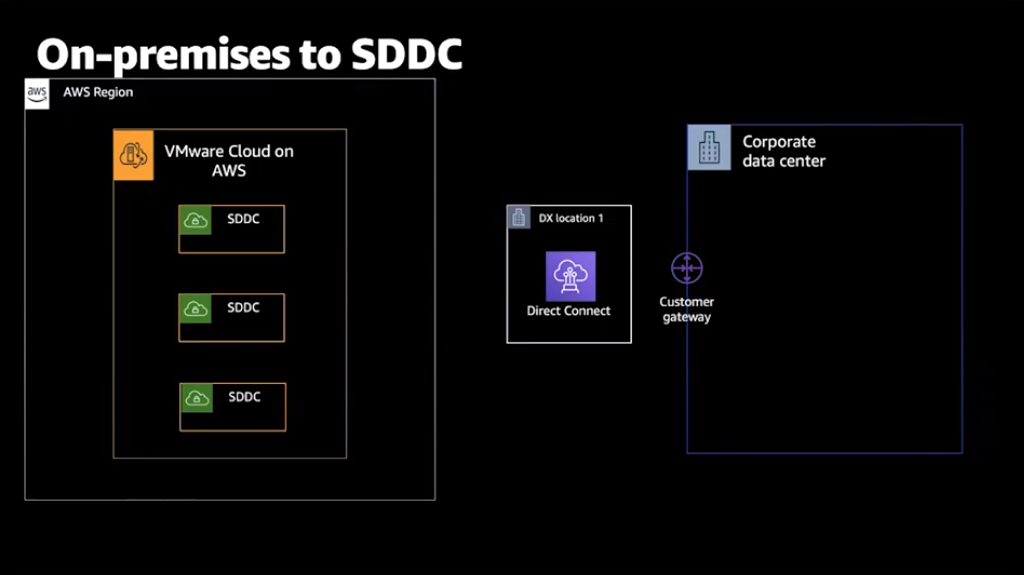 On-premises to SDDC

aws

AWS Region

VMware Cloud on AWS

SDDC

SDDC

SDDC

DX location 1

Direct Connect

Customer gateway

Corporate data center